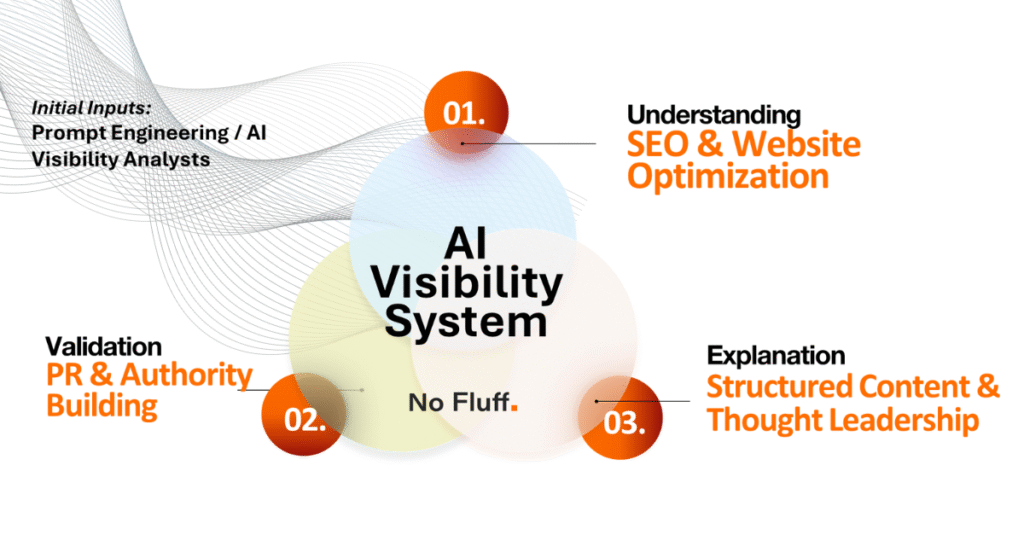 Initial Inputs:
Prompt Engineering / AI Visibility Analysts

01.

Understanding
SEO & Website Optimization

AI Visibility System

Validation
PR & Authority Building

02.

No Fluff.

03.

Explanation
Structured Content & Thought Leadership